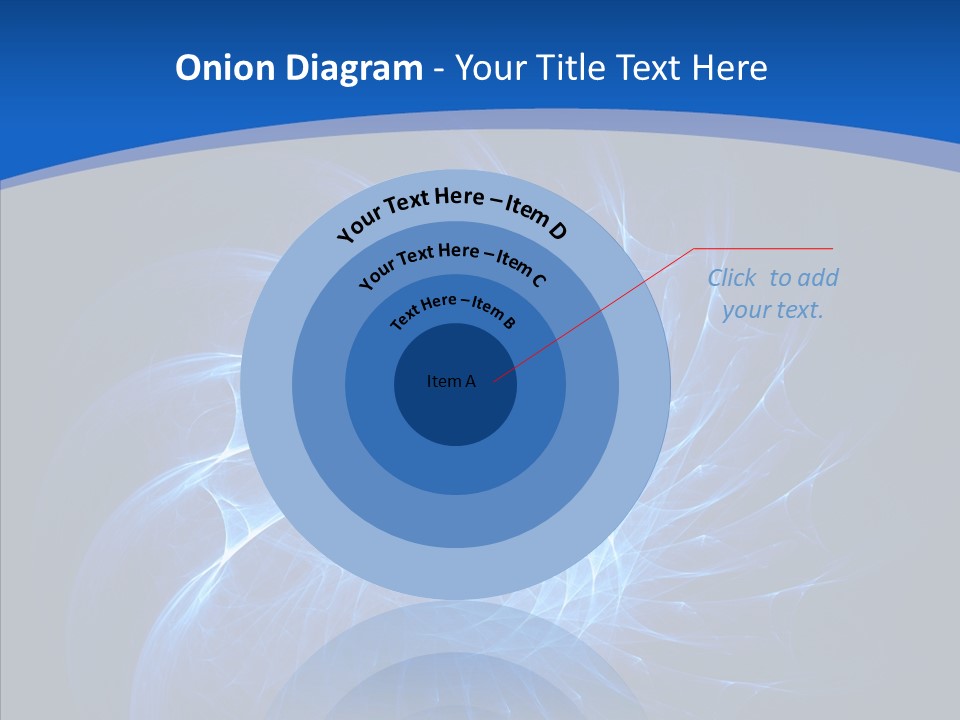 Onion Diagram - Your Title Text Here

Your Text Here – Item D

Your Text Here – Item C

Text Here – Item B

Item A

Click to add your text.